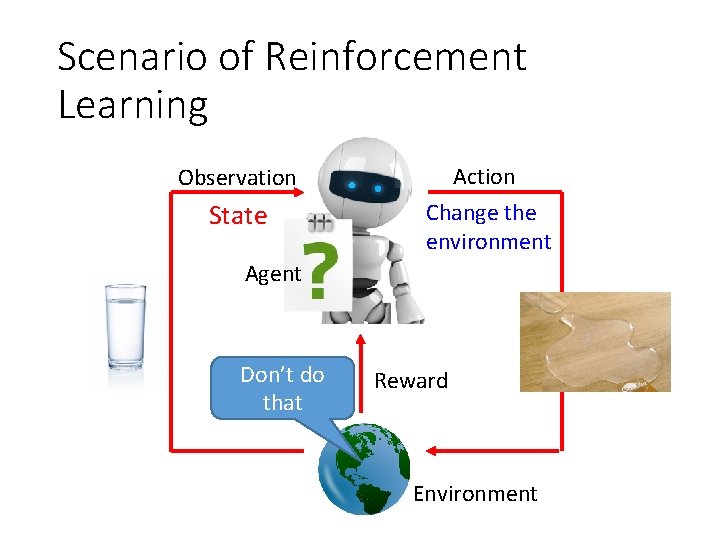 Scenario of Reinforcement Learning

Observation

State

Action

Change the environment

Agent

?

Don't do that

Reward

Environment